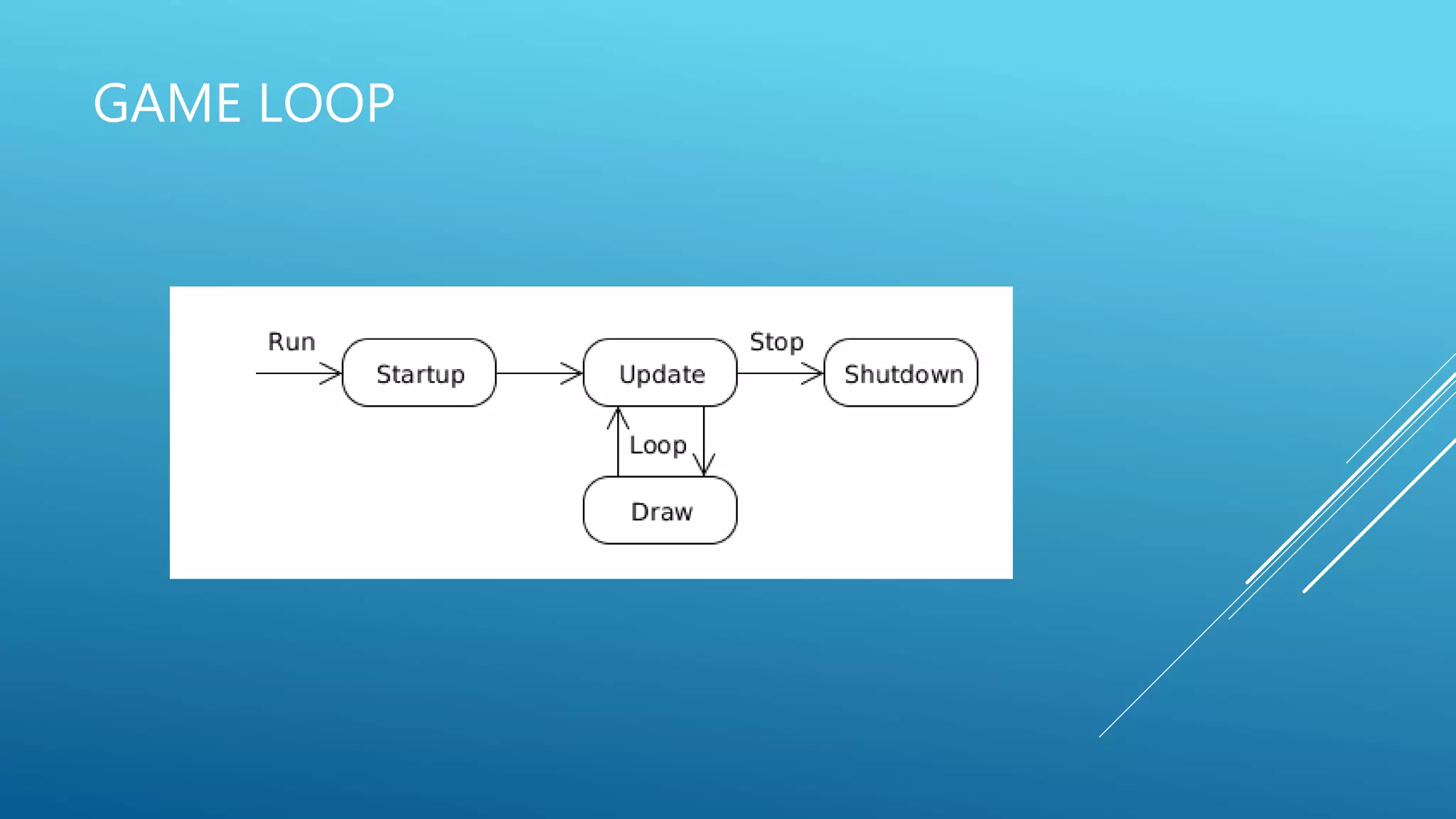 GAME LOOP

Run

Startup

Update

Stop

Shutdown

Loop

Draw